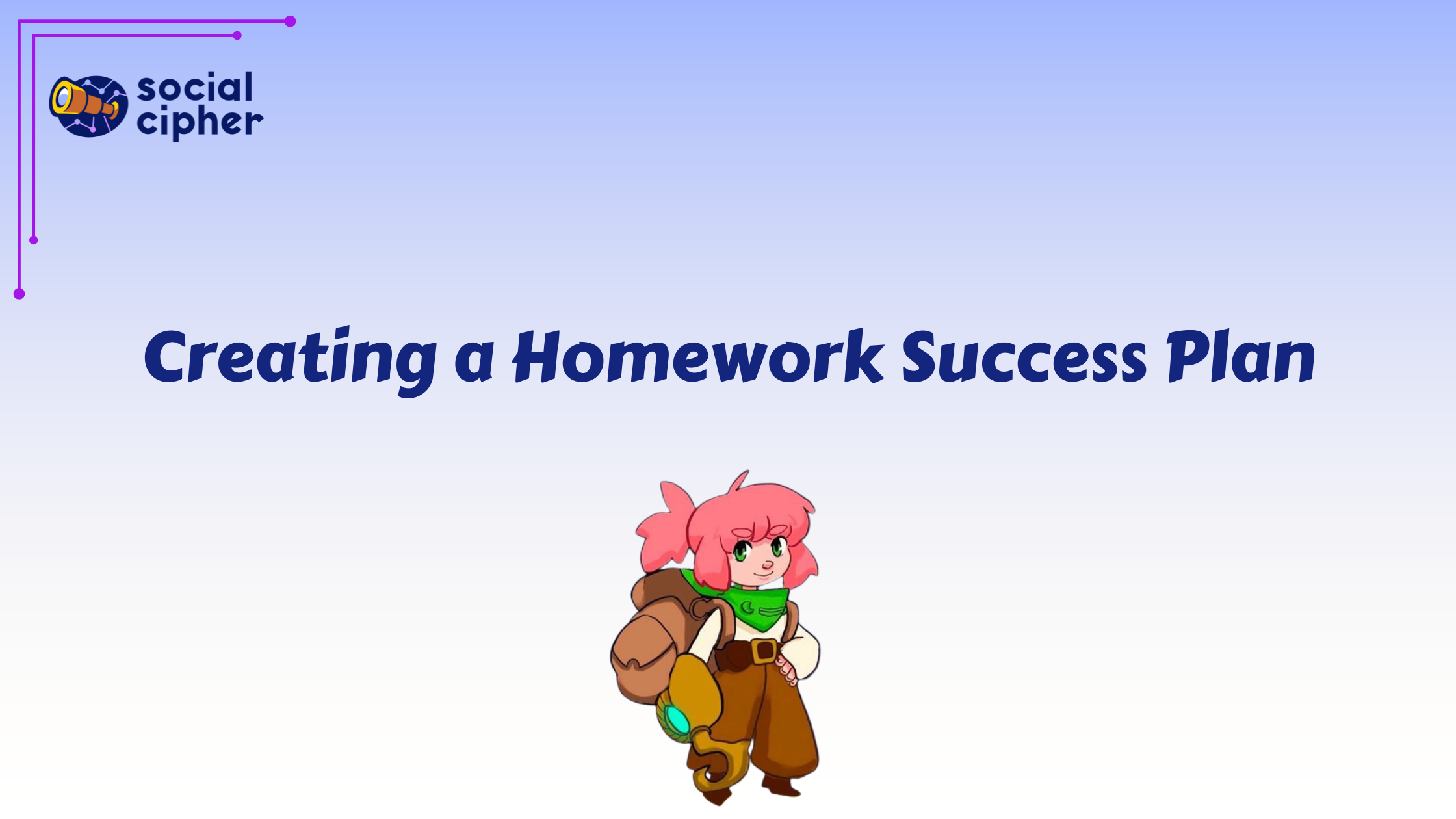 social cipher

Creating a Homework Success Plan